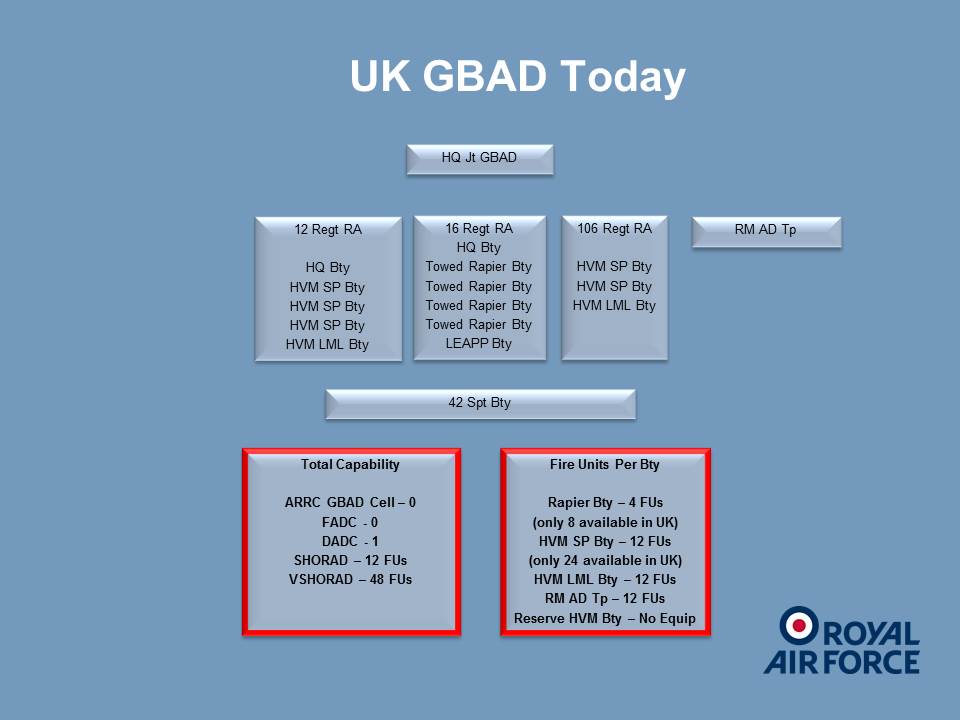 UK GBAD Today

HQ Jt GBAD

12 Regt RA

HQ Bty
HVM SP Bty
HVM SP Bty
HVM SP Bty
HVM LML Bty

16 Regt RA
HQ Bty
Towed Rapier Bty
Towed Rapier Bty
Towed Rapier Bty
Towed Rapier Bty
LEAPP Bty

106 Regt RA

HVM SP Bty
HVM SP Bty
HVM LML Bty

RM AD Tp

42 Spt Bty

Total Capability

ARRC GBAD Cell – 0
FADC - 0
DADC - 1
SHORAD – 12 FUs
VSHORAD – 48 FUs

Fire Units Per Bty

Rapier Bty – 4 FUs
(only 8 available in UK)
HVM SP Bty – 12 FUs
(only 24 available in UK)
HVM LML Bty – 12 FUs
RM AD Tp – 12 FUs
Reserve HVM Bty – No Equip

ROYAL AIR FORCE